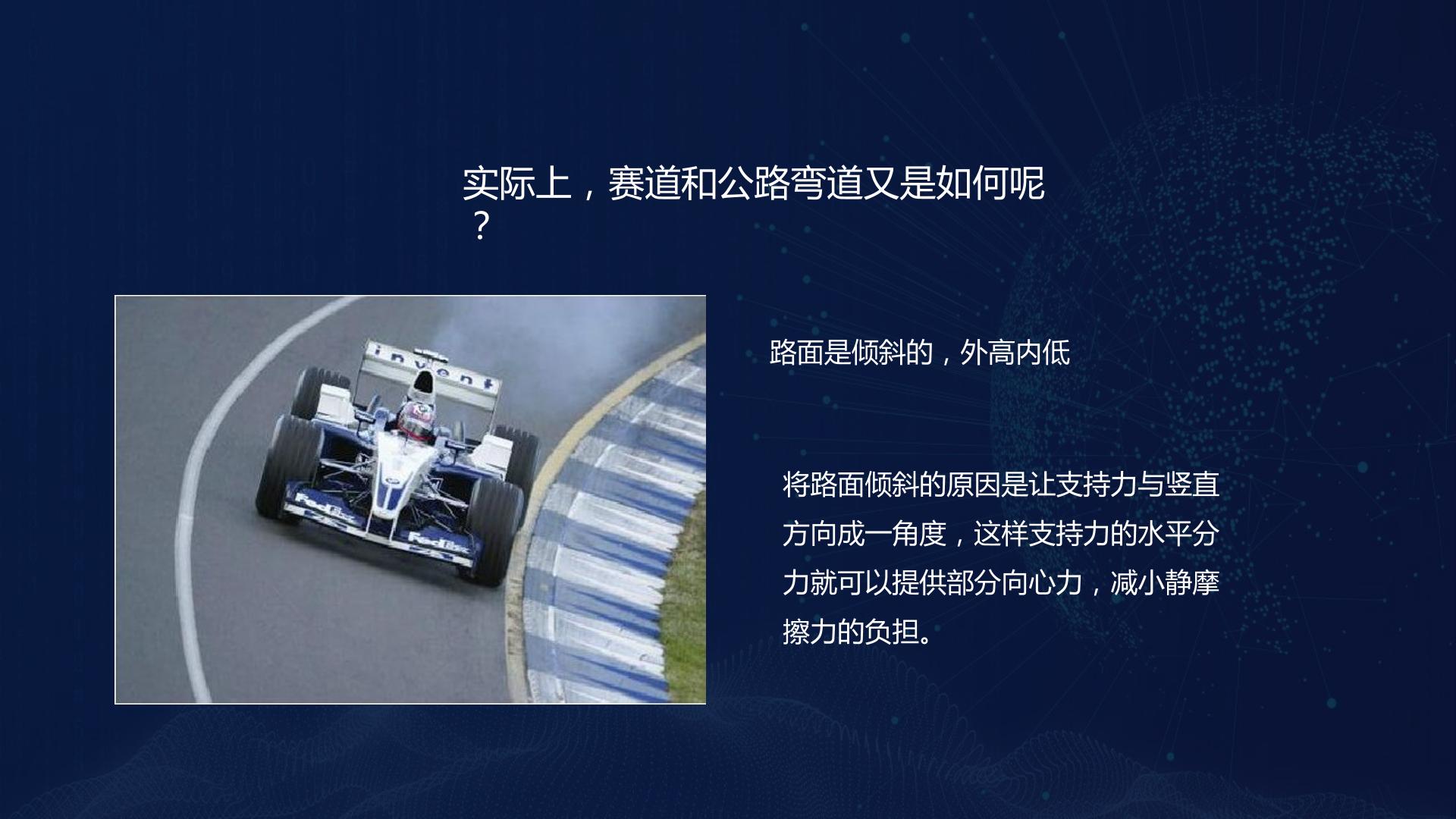 实际上，赛道和公路弯道又是如何呢？

路面是倾斜的，外高内低

将路面倾斜的原因是让支持力与竖直方向成一角度，这样支持力的水平分力就可以提供部分向心力，减小静摩擦力的负担。